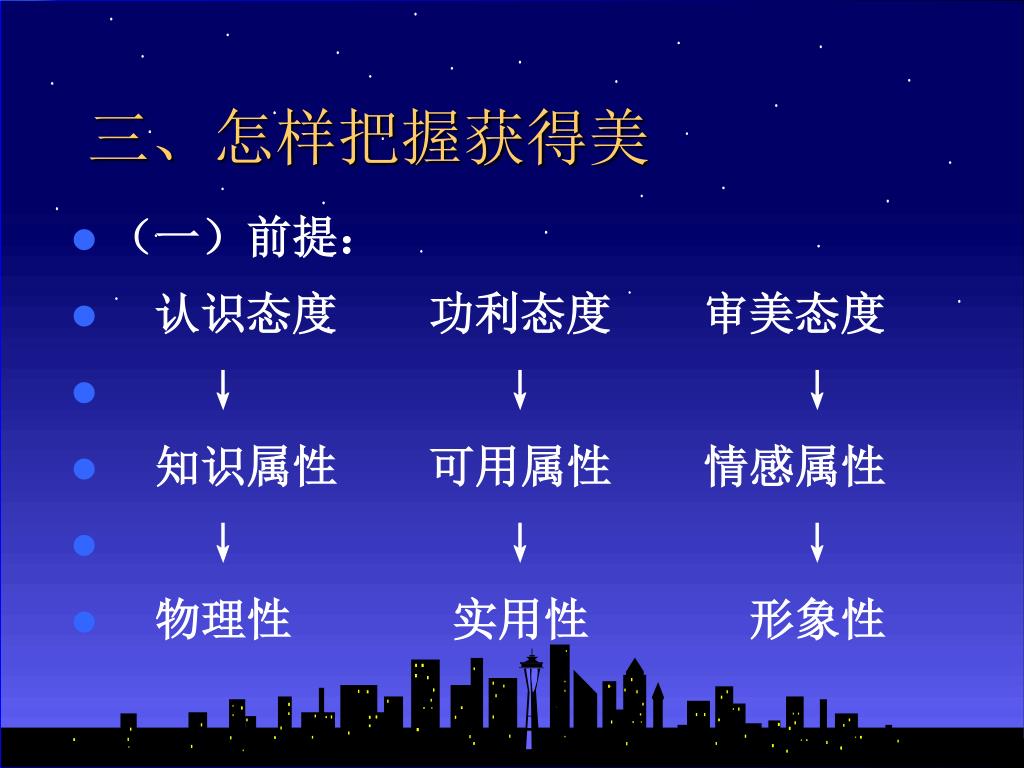 三、怎样把握获得美

- （一）前提：
- 认识态度　　功利态度　　审美态度
- ↓　　　　　↓　　　　　↓
- 知识属性　　可用属性　　情感属性
- ↓　　　　　↓　　　　　↓
- 物理性　　　实用性　　　形象性